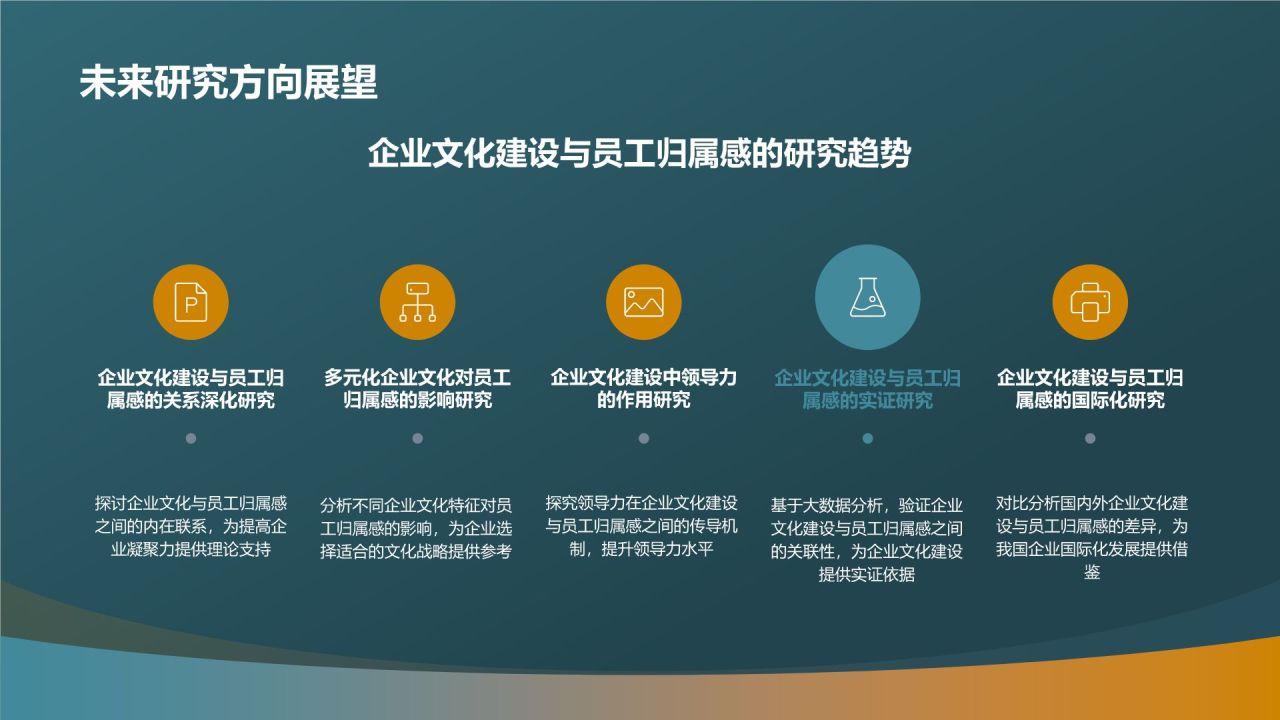 未来研究方向展望

企业文化建设与员工归属感的研究趋势

企业文化建设与员工归属感的关系深化研究

探讨企业文化与员工归属感之间的内在联系，为提高企业凝聚力提供理论支持

多元化企业文化对员工归属感的影响研究

分析不同企业文化特征对员工归属感的影响，为企业选择适合的文化战略提供参考

企业文化建设中领导力的作用研究

探究领导力在企业文化建设与员工归属感之间的传导机制，提升领导力水平

企业文化建设与员工归属感的实证研究

基于大数据分析，验证企业文化建设与员工归属感之间的关联性，为企业文化建设提供实证依据

企业文化建设与员工归属感的国际化研究

对比分析国内外企业文化建设与员工归属感的差异，为我国企业国际化发展提供借鉴